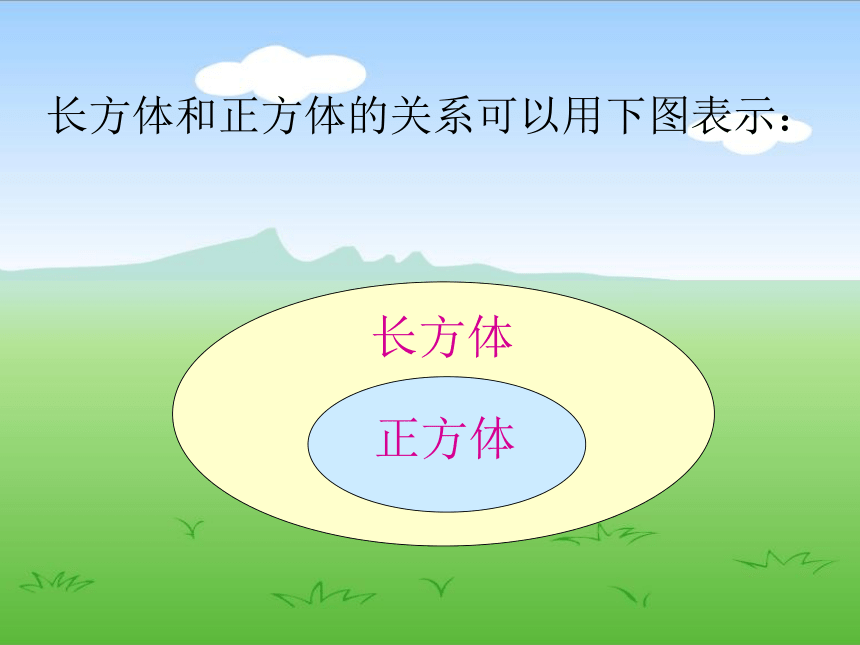 长方体和正方体的关系可以用下图表示：

长方体

正方体